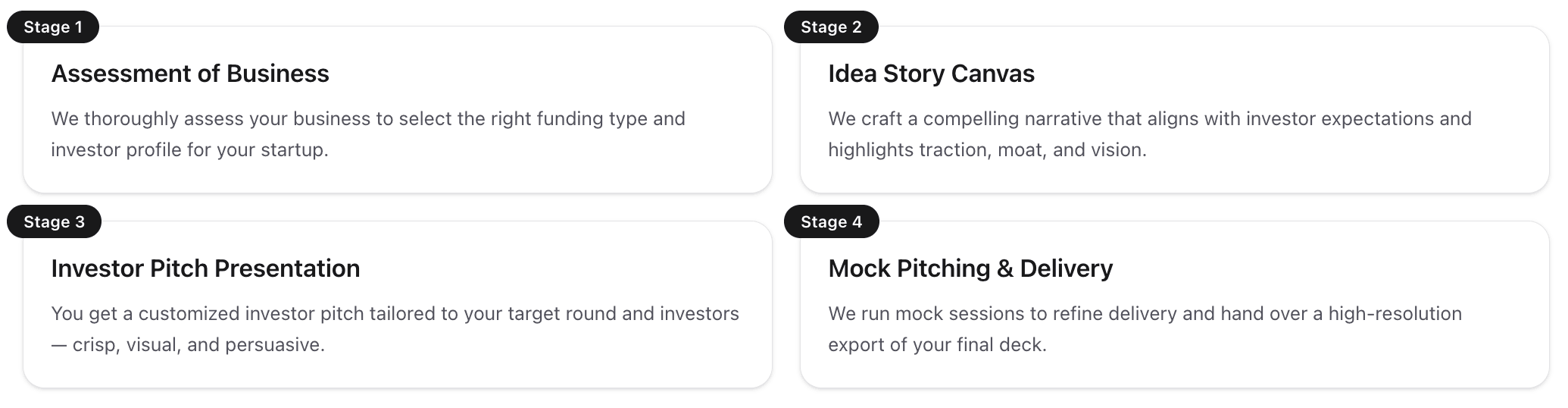 Stage 1

Assessment of Business

We thoroughly assess your business to select the right funding type and investor profile for your startup.

Stage 2

Idea Story Canvas

We craft a compelling narrative that aligns with investor expectations and highlights traction, moat, and vision.

Stage 3

Investor Pitch Presentation

You get a customized investor pitch tailored to your target round and investors — crisp, visual, and persuasive.

Stage 4

Mock Pitching & Delivery

We run mock sessions to refine delivery and hand over a high-resolution export of your final deck.